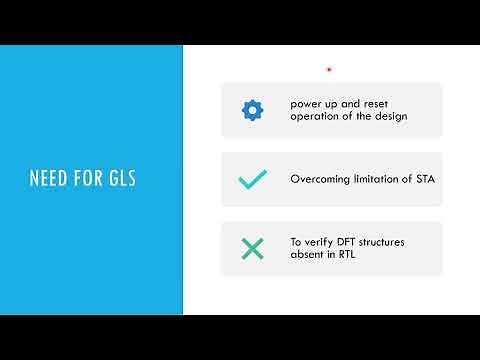 NEED FOR GLS

power up and reset operation of the design

Overcoming limitation of STA

To verify DFT structures absent in RTL